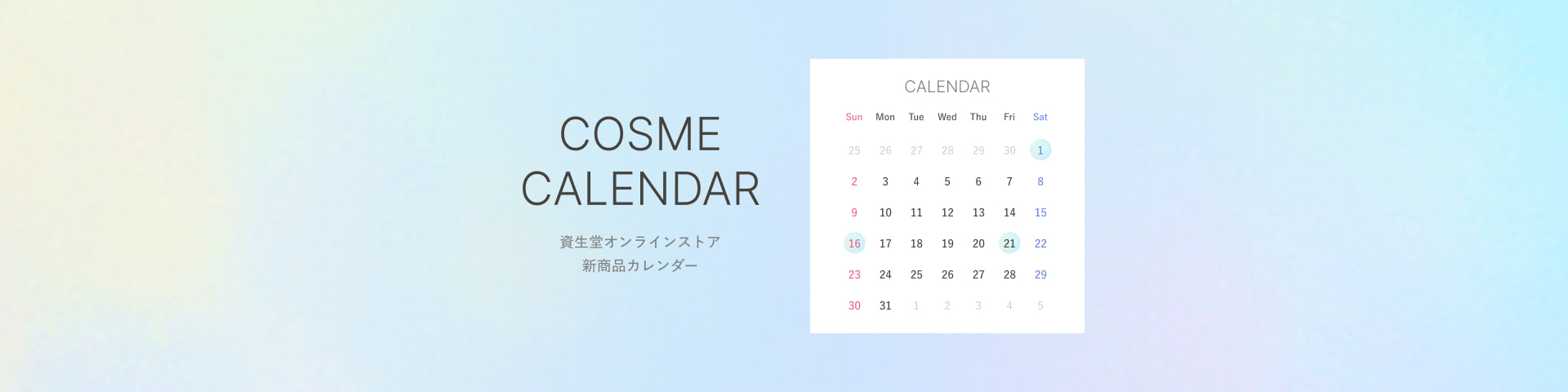 COSME
CALENDAR

資生堂オンラインストア
新商品カレンダー

CALENDAR

| Sun | Mon | Tue | Wed | Thu | Fri | Sat |
|---|---|---|---|---|---|---|
| 25 | 26 | 27 | 28 | 29 | 30 | 1 |
| 2 | 3 | 4 | 5 | 6 | 7 | 8 |
| 9 | 10 | 11 | 12 | 13 | 14 | 15 |
| 16 | 17 | 18 | 19 | 20 | 21 | 22 |
| 23 | 24 | 25 | 26 | 27 | 28 | 29 |
| 30 | 31 | 1 | 2 | 3 | 4 | 5 |